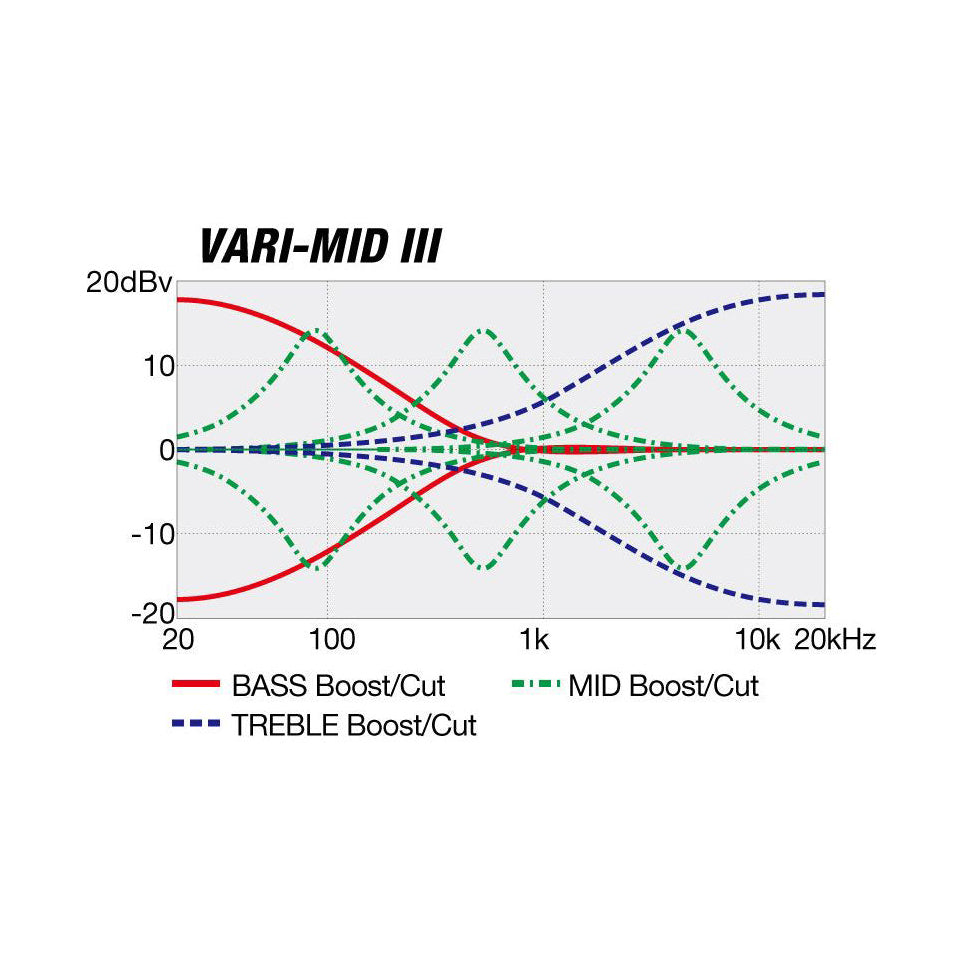 VARI-MID III

20dBv
10
0
-10
-20
20
100
1k
10k
20kHz

BASS Boost/Cut
MID Boost/Cut
TREBLE Boost/Cut